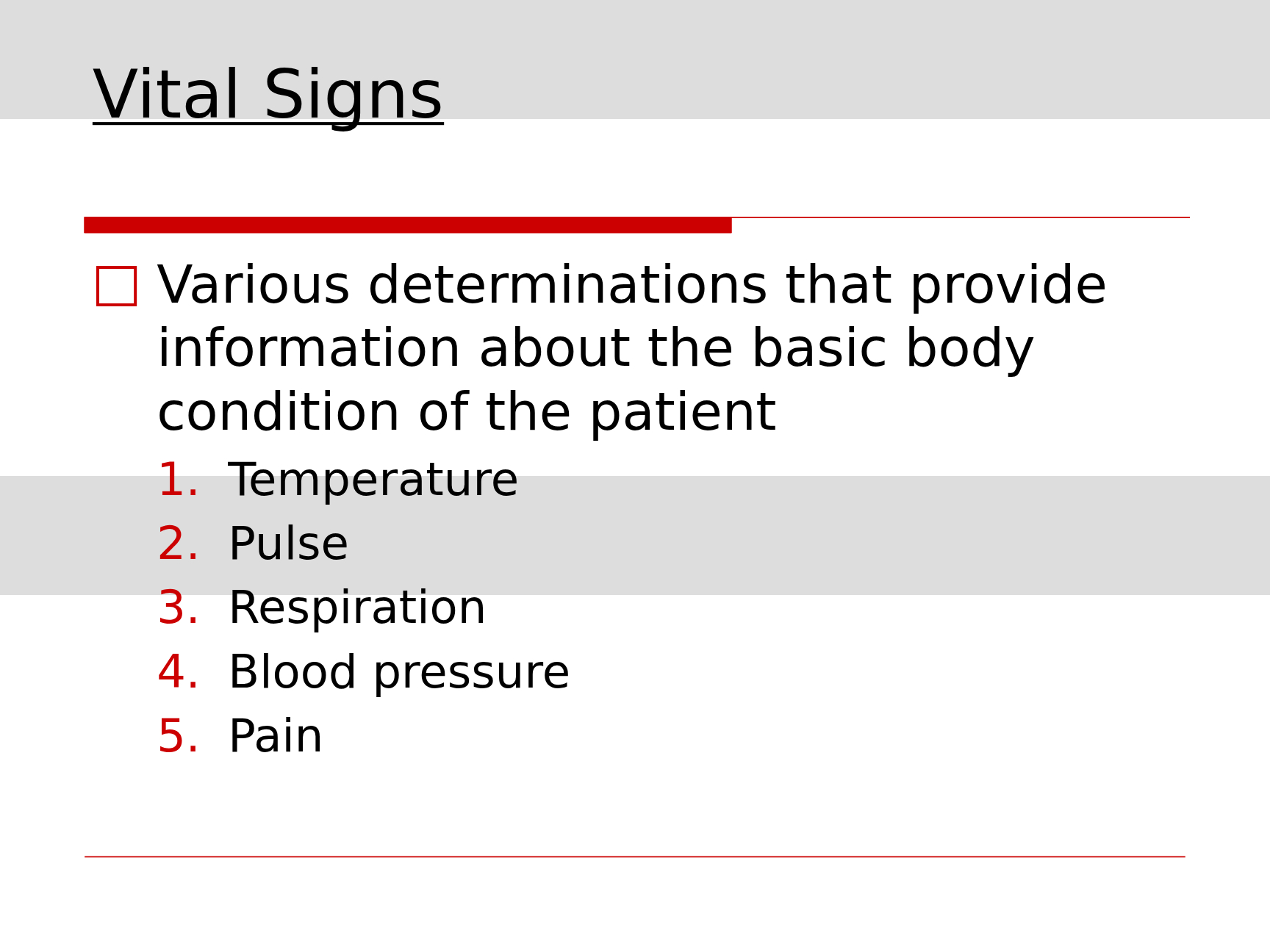 Vital Signs

Various determinations that provide information about the basic body condition of the patient

1. Temperature
2. Pulse
3. Respiration
4. Blood pressure
5. Pain